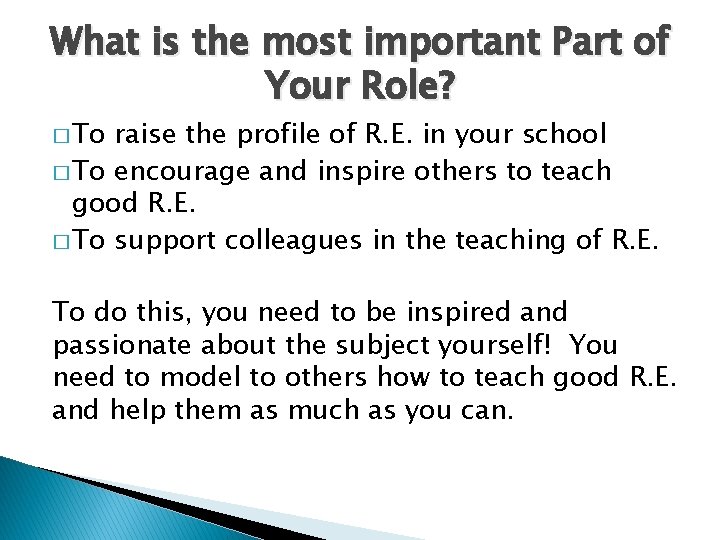 What is the most important Part of Your Role?

□ To raise the profile of R.E. in your school
□ To encourage and inspire others to teach good R.E.
□ To support colleagues in the teaching of R.E.

To do this, you need to be inspired and passionate about the subject yourself! You need to model to others how to teach good R.E. and help them as much as you can.